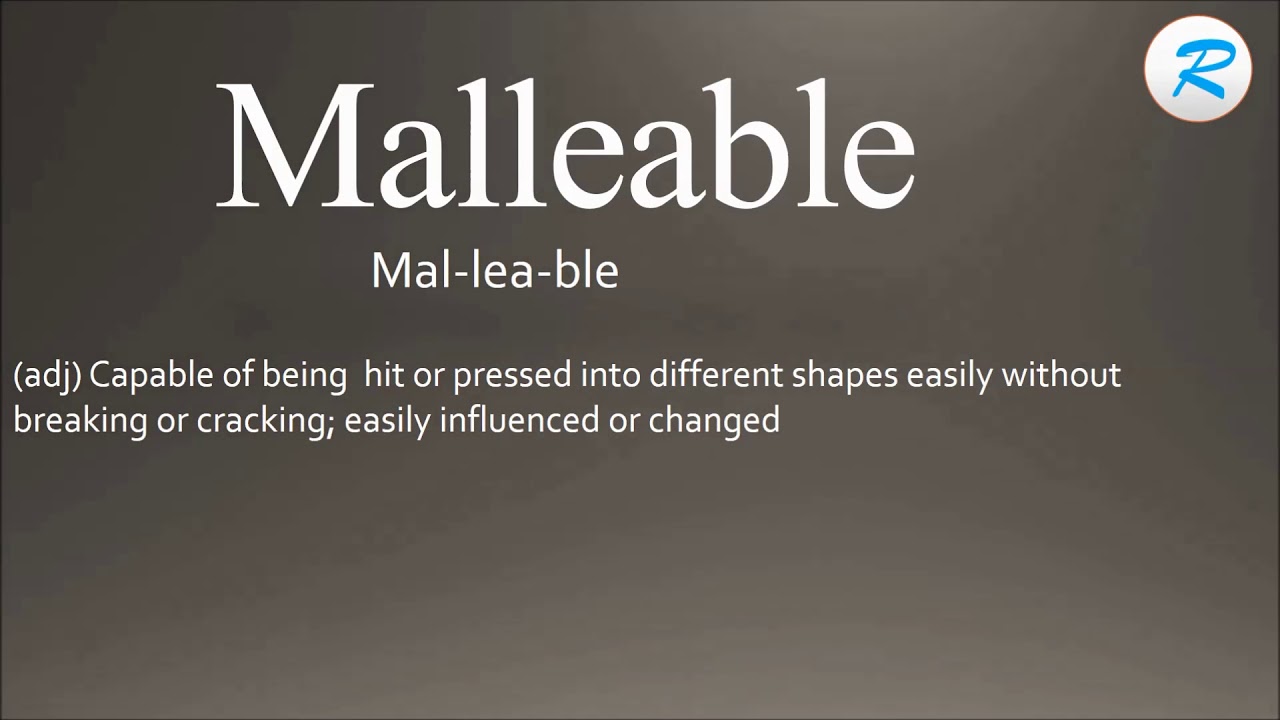 R

Malleable

Mal-lea-ble

(adj) Capable of being  hit or pressed into different shapes easily without breaking or cracking; easily influenced or changed